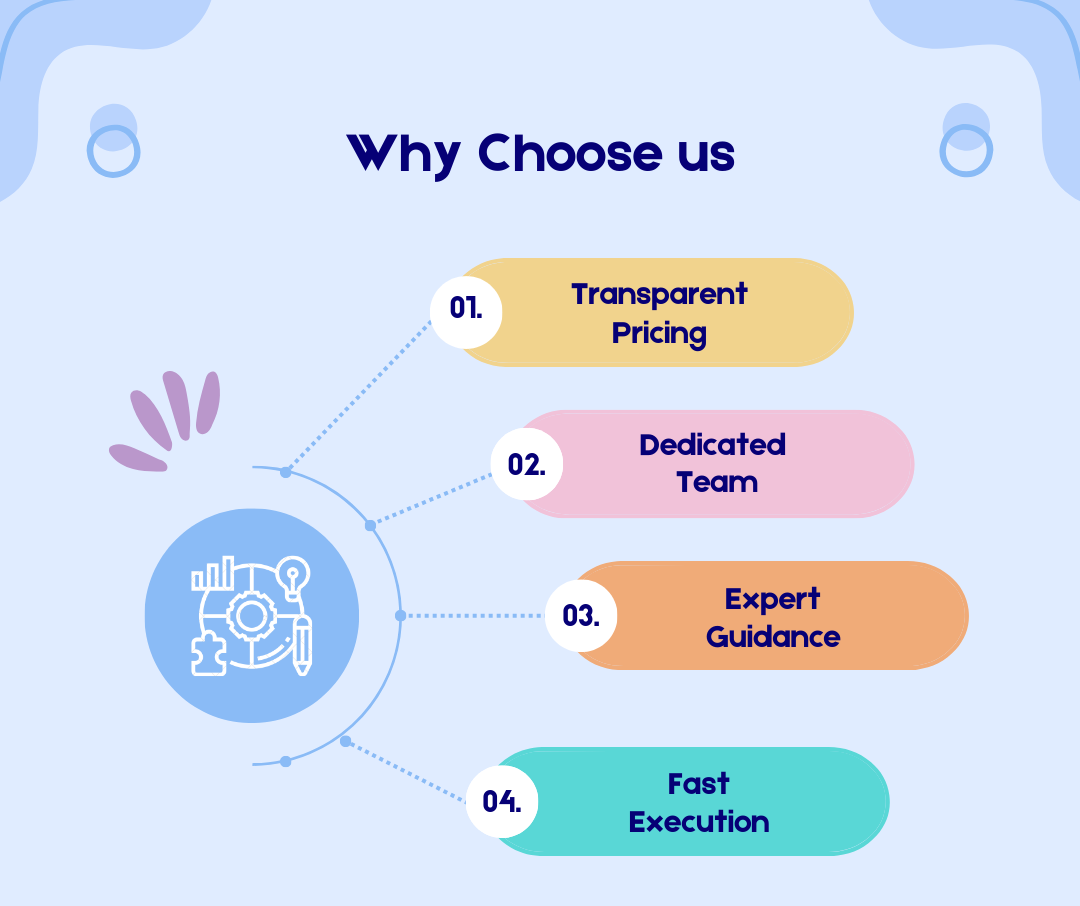 Why Choose us

01. Transparent Pricing

02. Dedicated Team

03. Expert Guidance

04. Fast Execution